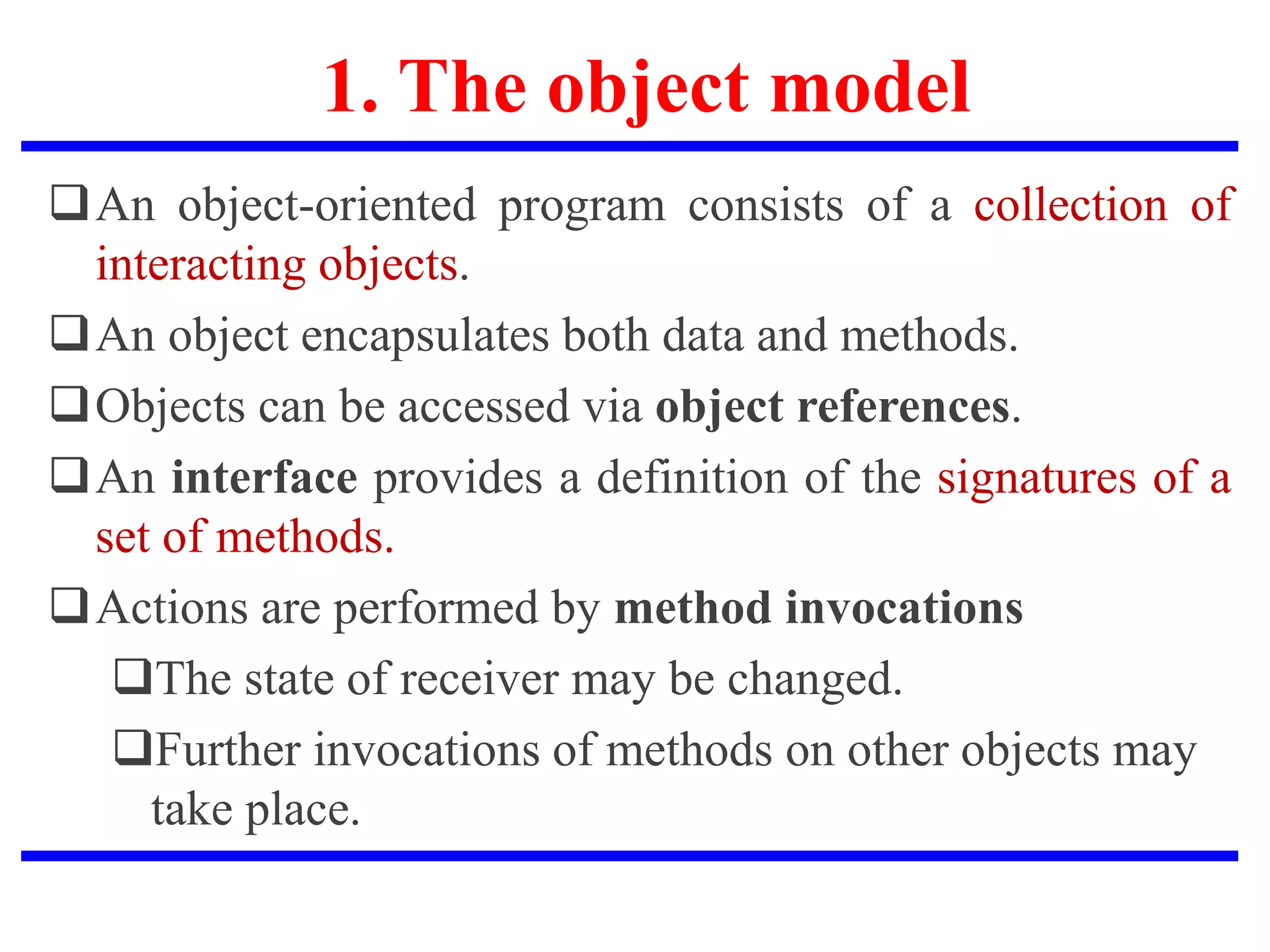 1. The object model

❑ An object-oriented program consists of a collection of interacting objects.

❑ An object encapsulates both data and methods.

❑ Objects can be accessed via object references.

❑ An interface provides a definition of the signatures of a set of methods.

❑ Actions are performed by method invocations

❑ The state of receiver may be changed.

❑ Further invocations of methods on other objects may take place.